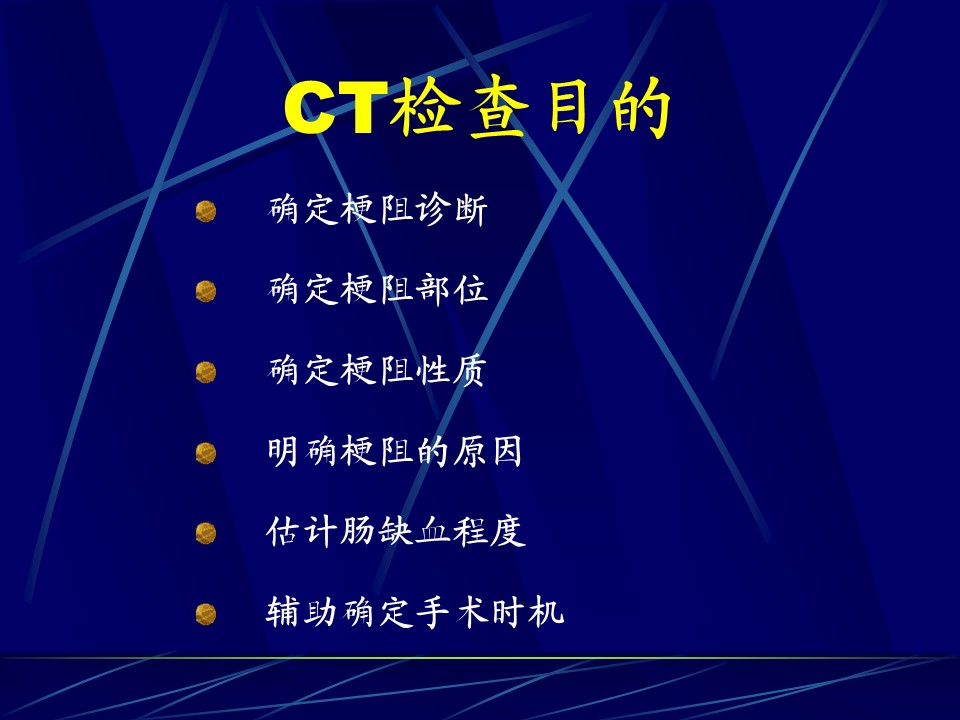 CT检查目的

确定梗阻诊断

确定梗阻部位

确定梗阻性质

明确梗阻的原因

估计肠缺血程度

辅助确定手术时机